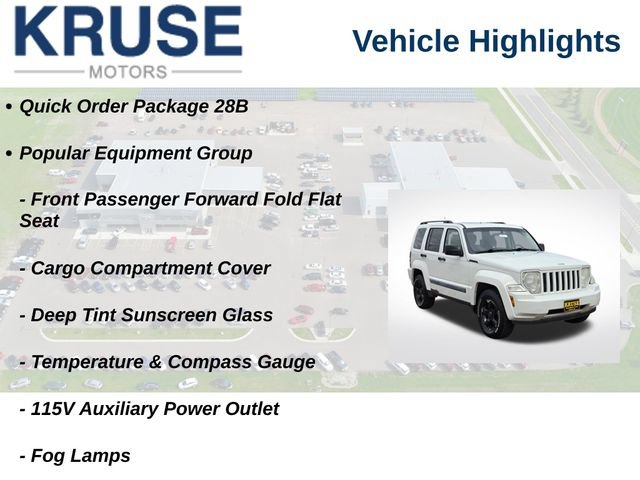 KRUSE
MOTORS

Vehicle Highlights

• Quick Order Package 28B

• Popular Equipment Group

- Front Passenger Forward Fold Flat Seat

- Cargo Compartment Cover

- Deep Tint Sunscreen Glass

- Temperature & Compass Gauge

- 115V Auxiliary Power Outlet

- Fog Lamps